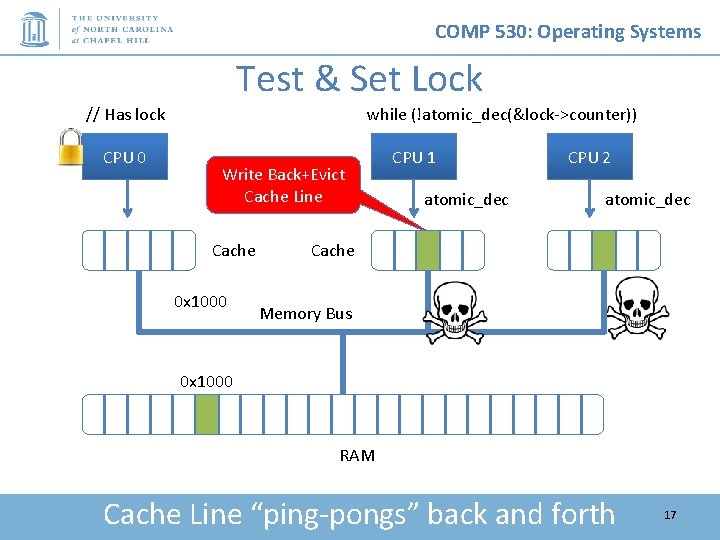 THE UNIVERSITY of NORTH CAROLINA at CHAPEL HILL

COMP 530: Operating Systems

Test & Set Lock

// Has lock

while (!atomic_dec(&lock->counter))

CPU 0

CPU 1

CPU 2

Write Back+Evict Cache Line

atomic_dec

atomic_dec

Cache

Cache

0x1000

Memory Bus

0x1000

RAM

Cache Line “ping-pongs” back and forth

17